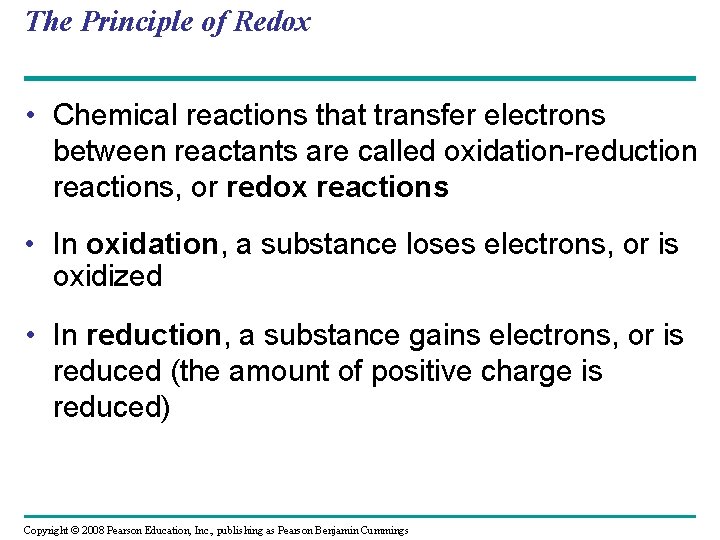 The Principle of Redox

• Chemical reactions that transfer electrons between reactants are called oxidation-reduction reactions, or redox reactions

• In oxidation, a substance loses electrons, or is oxidized

• In reduction, a substance gains electrons, or is reduced (the amount of positive charge is reduced)

Copyright © 2008 Pearson Education, Inc., publishing as Pearson Benjamin Cummings